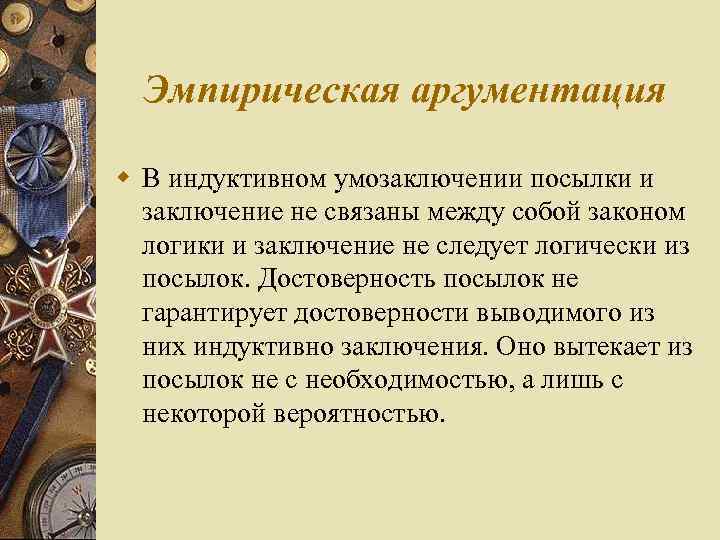 Эмпирическая аргументация

В индуктивном умозаключении посылки и заключение не связаны между собой законом логики и заключение не следует логически из посылок. Достоверность посылок не гарантирует достоверности выводимого из них индуктивно заключения. Оно вытекает из посылок не с необходимостью, а лишь с некоторой вероятностью.